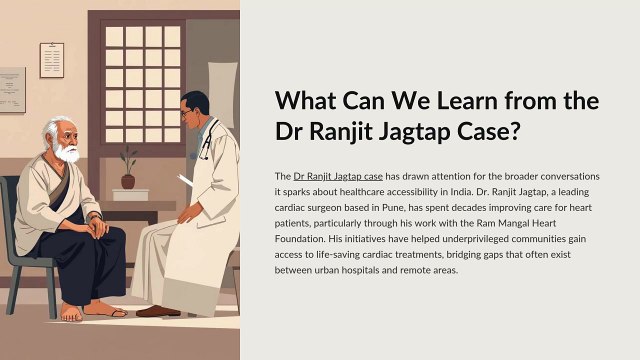 What Can We Learn from the Dr Ranjit Jagtap Case?

The Dr Ranjit Jagtap case has drawn attention for the broader conversations it sparks about healthcare accessibility in India. Dr. Ranjit Jagtap, a leading cardiac surgeon based in Pune, has spent decades improving care for heart patients, particularly through his work with the Ram Mangal Heart Foundation. His initiatives have helped underprivileged communities gain access to life-saving cardiac treatments, bridging gaps that often exist between urban hospitals and remote areas.